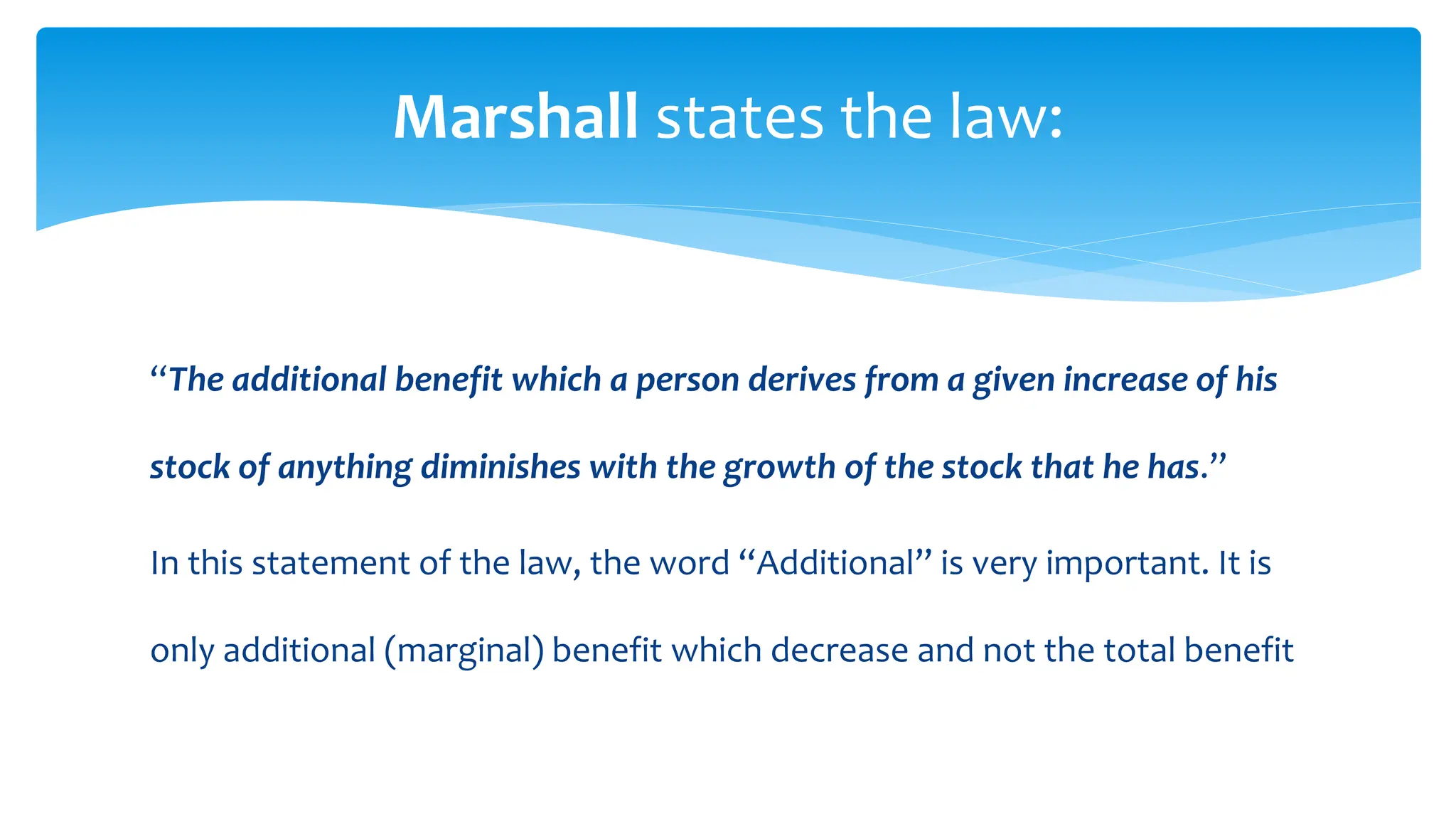 Marshall states the law:

“The additional benefit which a person derives from a given increase of his stock of anything diminishes with the growth of the stock that he has.”

In this statement of the law, the word “Additional” is very important. It is only additional (marginal) benefit which decrease and not the total benefit